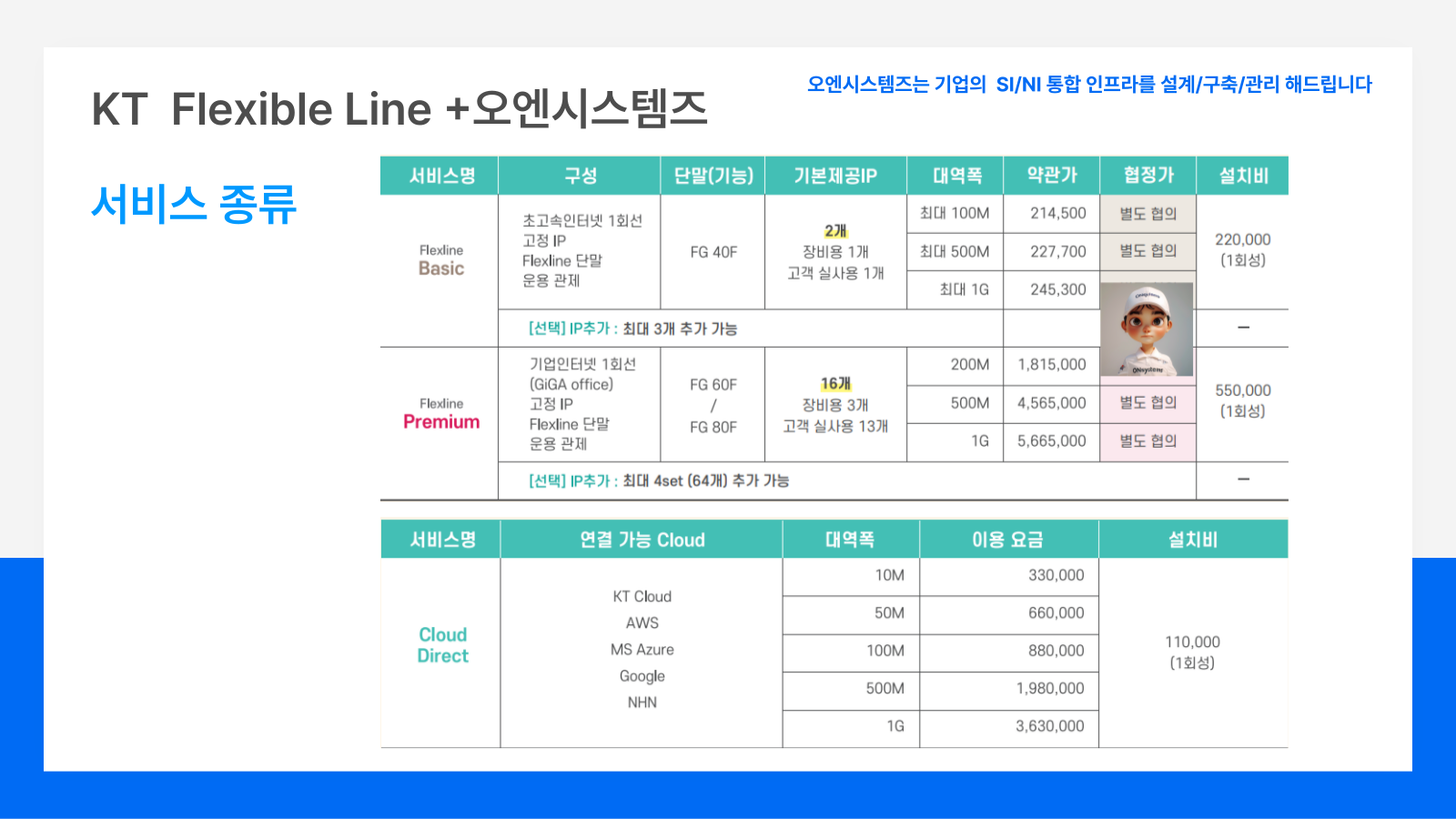 KT Flexible Line +오엔시스템즈

오엔시스템즈는 기업의 SI/NI 통합 인프라를 설계/구축/관리 해드립니다

서비스 종류

| 서비스명 | 구성 | 단말(기능) | 기본제공IP | 대역폭 | 약관가 | 협정가 | 설치비 |
|---|---|---|---|---|---|---|---|
| Flexline Basic | 초고속인터넷 1회선 고정 IP Flexline 단말 운용 관제 | FG 40F | 2개 장비용 1개 고객 실사용 1개 | 최대 100M | 214,500 | 별도 협의 | 220,000 (1회성) |
| | | | | 최대 500M | 227,700 | 별도 협의 | |
| | | | | 최대 1G | 245,300 | | |
| | [선택] IP추가 : 최대 3개 추가 가능 | | | | | | – |
| Flexline Premium | 기업인터넷 1회선 (GiGA office) 고정 IP Flexline 단말 운용 관제 | FG 60F / FG 80F | 16개 장비용 3개 고객 실사용 13개 | 200M | 1,815,000 | | 550,000 (1회성) |
| | | | | 500M | 4,565,000 | 별도 협의 | |
| | | | | 1G | 5,665,000 | 별도 협의 | |
| | [선택] IP추가 : 최대 4set (64개) 추가 가능 | | | | | | – |

| 서비스명 | 연결 가능 Cloud | 대역폭 | 이용 요금 | 설치비 |
|---|---|---|---|---|
| Cloud Direct | KT Cloud AWS MS Azure Google NHN | 10M | 330,000 | 110,000 (1회성) |
| | | 50M | 660,000 | |
| | | 100M | 880,000 | |
| | | 500M | 1,980,000 | |
| | | 1G | 3,630,000 | |